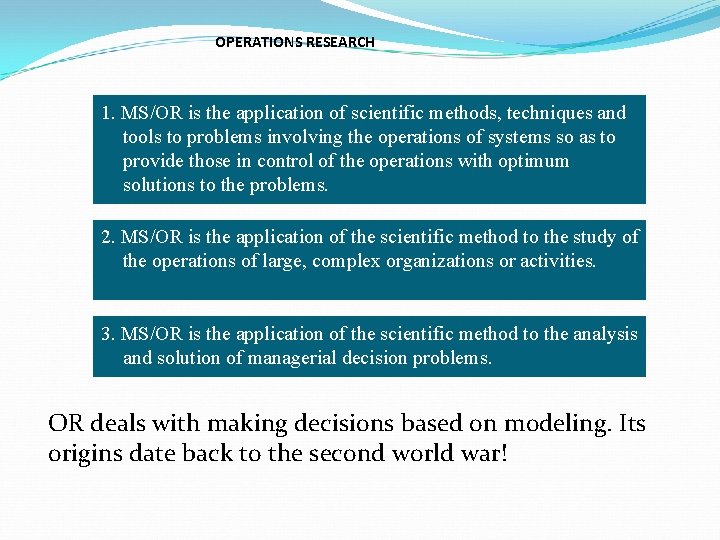 OPERATIONS RESEARCH

1. MS/OR is the application of scientific methods, techniques and tools to problems involving the operations of systems so as to provide those in control of the operations with optimum solutions to the problems.

2. MS/OR is the application of the scientific method to the study of the operations of large, complex organizations or activities.

3. MS/OR is the application of the scientific method to the analysis and solution of managerial decision problems.

OR deals with making decisions based on modeling. Its origins date back to the second world war!